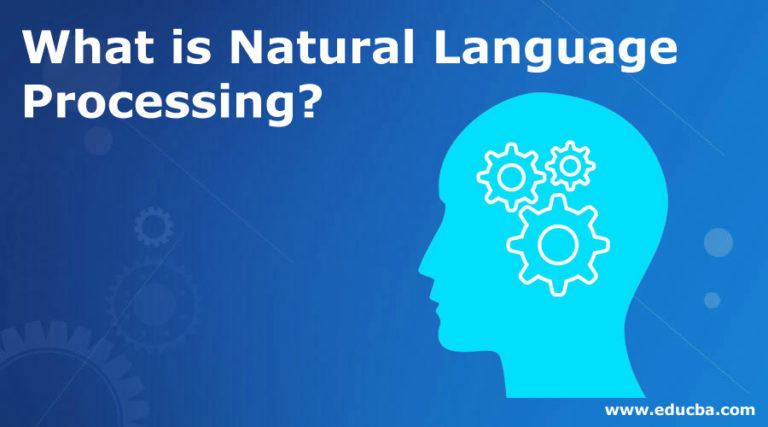 What is Natural Language Processing?

www.educba.com